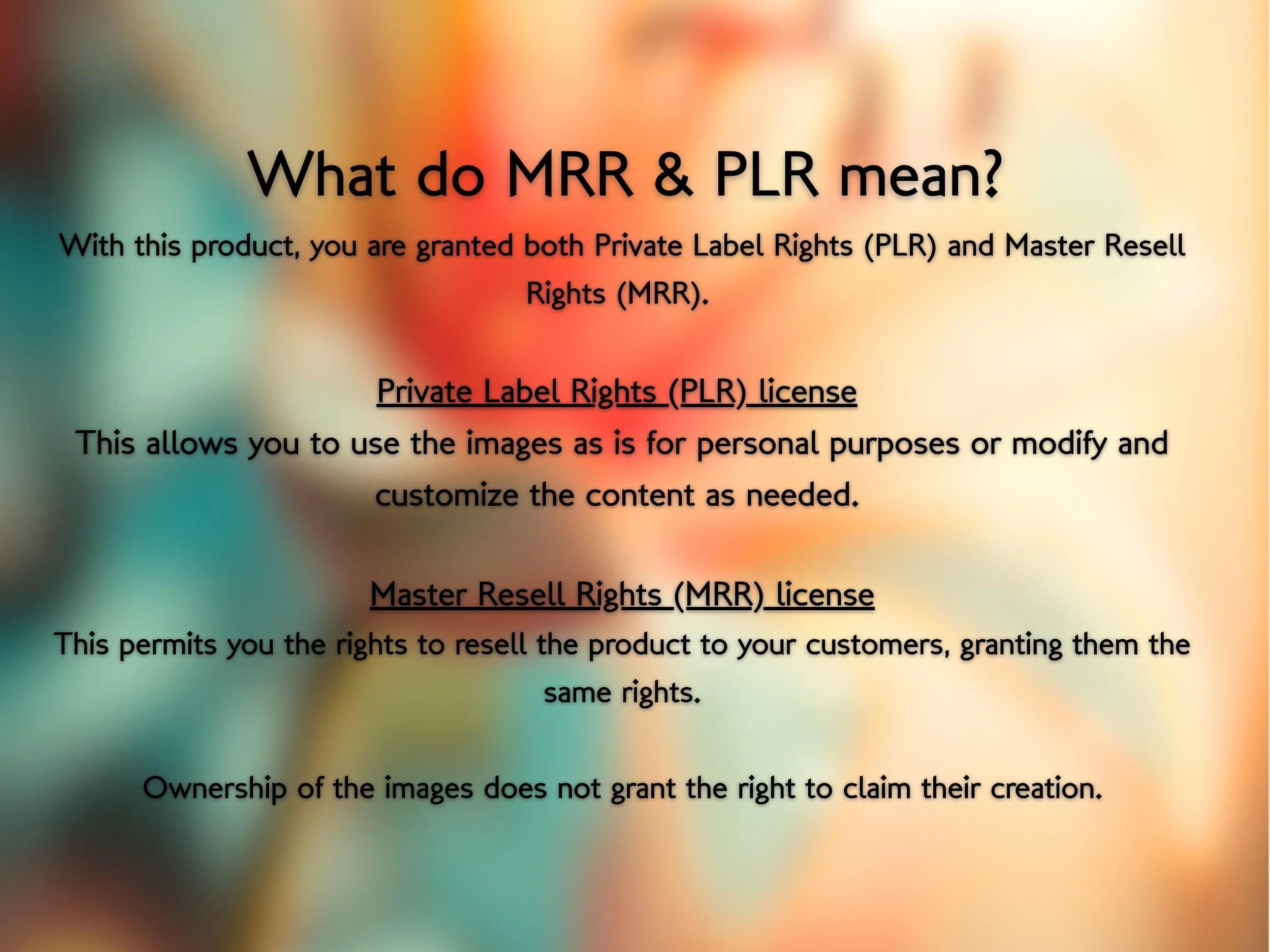 What do MRR & PLR mean?

With this product, you are granted both Private Label Rights (PLR) and Master Resell Rights (MRR).

Private Label Rights (PLR) license

This allows you to use the images as is for personal purposes or modify and customize the content as needed.

Master Resell Rights (MRR) license

This permits you the rights to resell the product to your customers, granting them the same rights.

Ownership of the images does not grant the right to claim their creation.